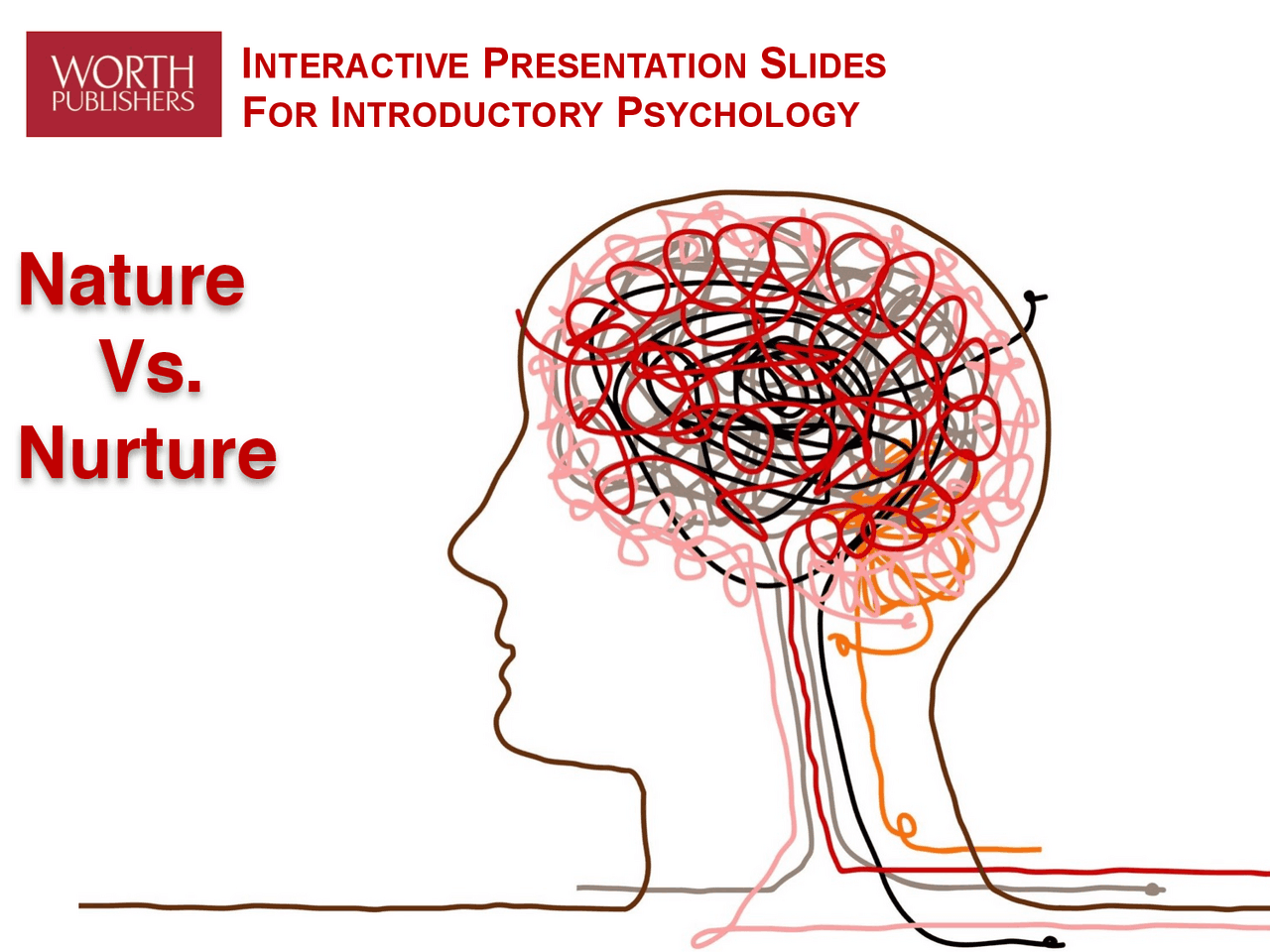 WORTH PUBLISHERS

INTERACTIVE PRESENTATION SLIDES FOR INTRODUCTORY PSYCHOLOGY

Nature Vs. Nurture